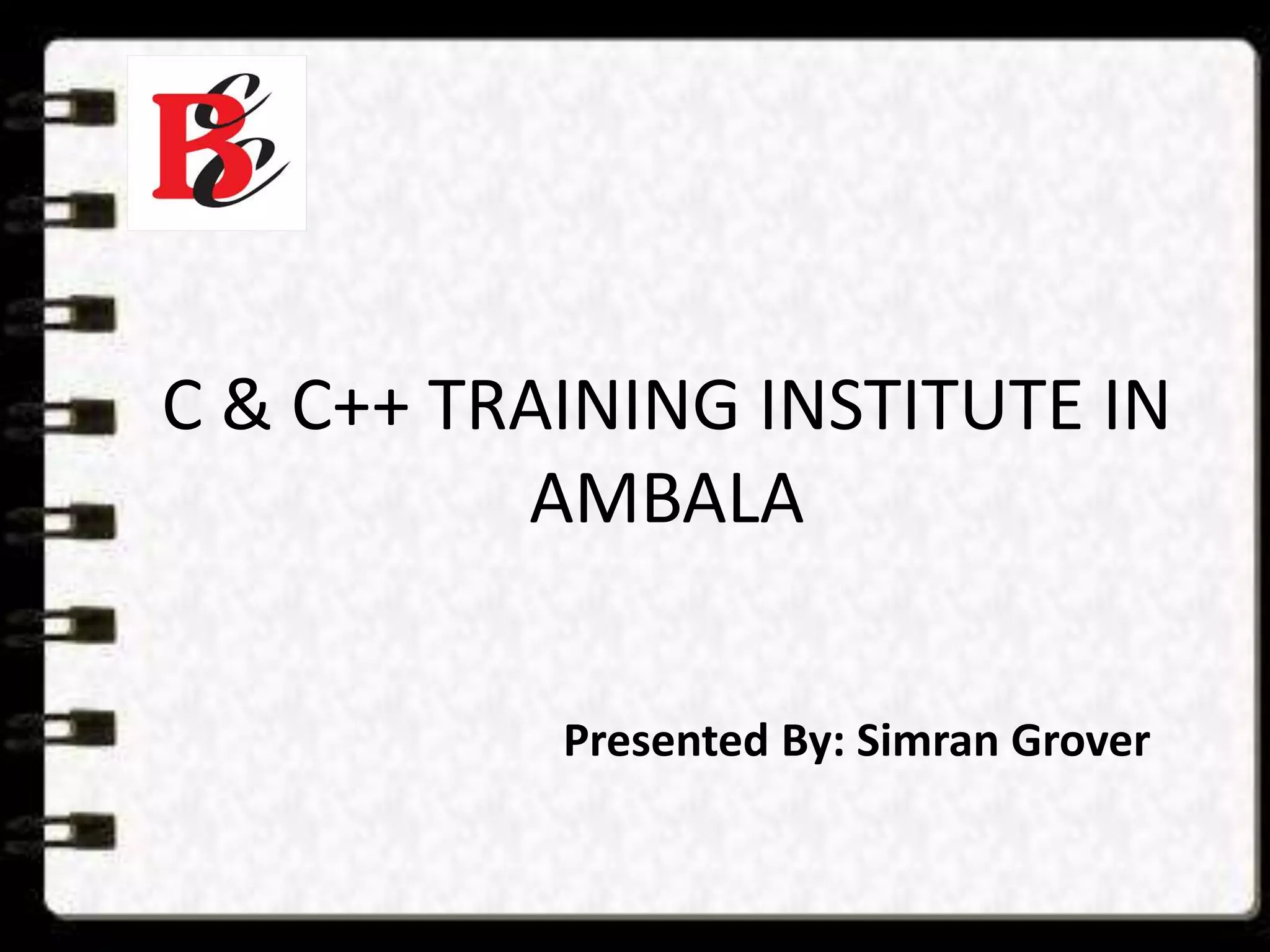 BCC

C & C++ TRAINING INSTITUTE IN AMBALA

Presented By: Simran Grover